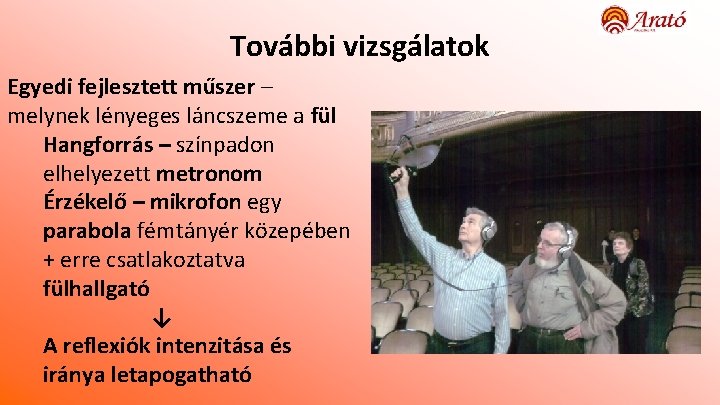 Arató

További vizsgálatok

Egyedi fejlesztett műszer – melynek lényeges láncszeme a fül

Hangforrás – színpadon elhelyezett metronom

Érzékelő – mikrofon egy parabola fémtányér közepében + erre csatlakoztatva fülhallgató

↓

A reflexiók intenzitása és iránya letapogatható